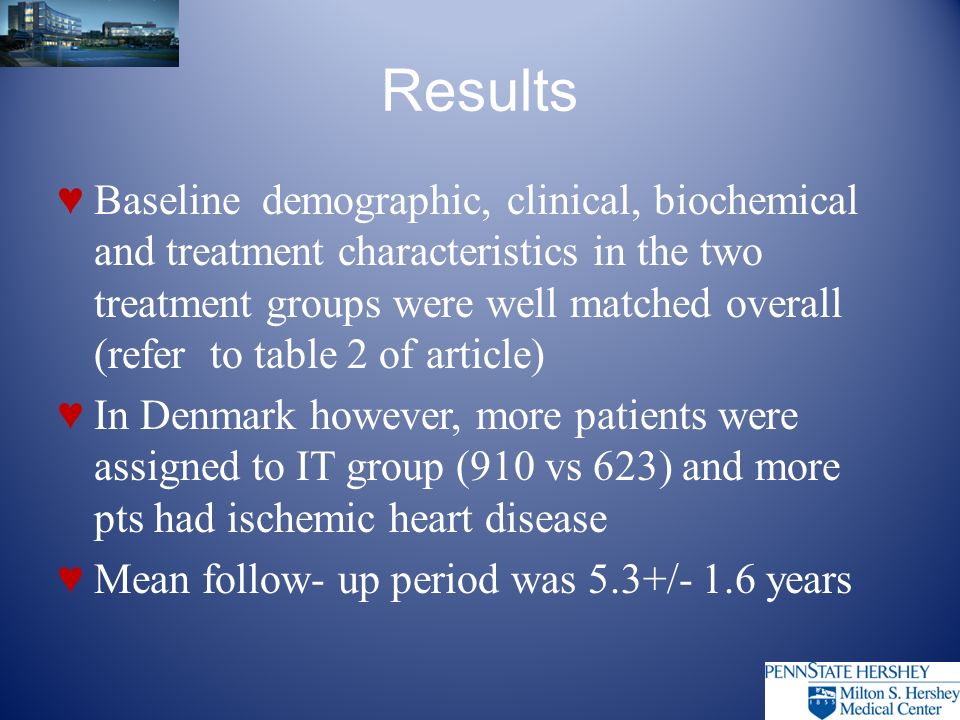 Results

♥ Baseline demographic, clinical, biochemical and treatment characteristics in the two treatment groups were well matched overall (refer to table 2 of article)

♥ In Denmark however, more patients were assigned to IT group (910 vs 623) and more pts had ischemic heart disease

♥ Mean follow- up period was 5.3+/- 1.6 years

PENNSTATE HERSHEY
1855
Milton S. Hershey Medical Center